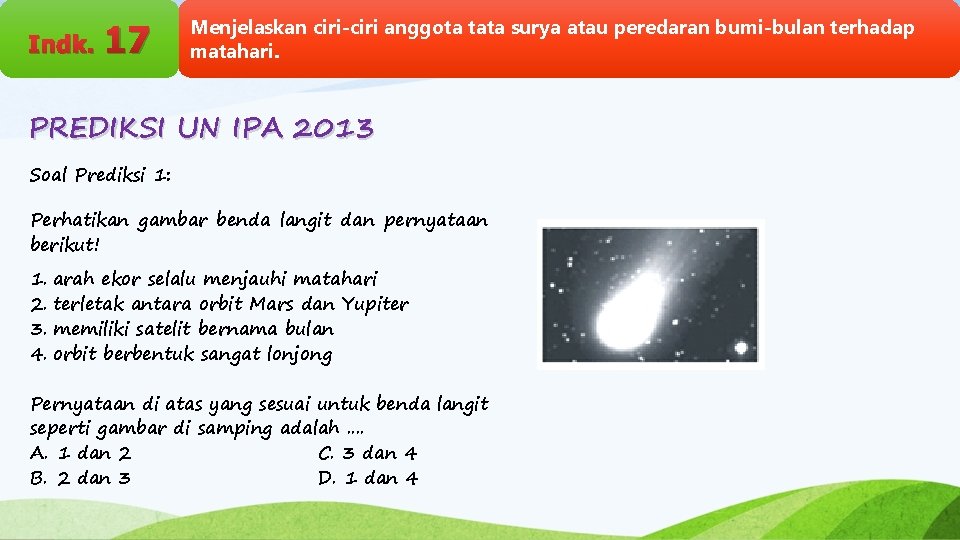 Indk. 17

Menjelaskan ciri-ciri anggota tata surya atau peredaran bumi-bulan terhadap matahari.

PREDIKSI UN IPA 2013

Soal Prediksi 1:

Perhatikan gambar benda langit dan pernyataan berikut!

1. arah ekor selalu menjauhi matahari
2. terletak antara orbit Mars dan Yupiter
3. memiliki satelit bernama bulan
4. orbit berbentuk sangat lonjong

Pernyataan di atas yang sesuai untuk benda langit seperti gambar di samping adalah ....
A. 1 dan 2
B. 2 dan 3
C. 3 dan 4
D. 1 dan 4